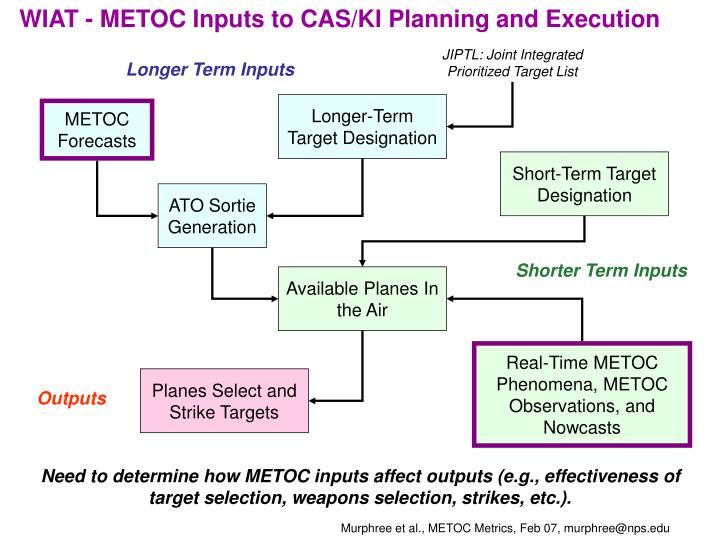 WIAT - METOC Inputs to CAS/KI Planning and Execution

Longer Term Inputs

JIPTL: Joint Integrated Prioritized Target List

METOC Forecasts

Longer-Term Target Designation

Short-Term Target Designation

ATO Sortie Generation

Shorter Term Inputs

Available Planes In the Air

Outputs

Planes Select and Strike Targets

Real-Time METOC Phenomena, METOC Observations, and Nowcasts

Need to determine how METOC inputs affect outputs (e.g., effectiveness of target selection, weapons selection, strikes, etc.).

Murphree et al., METOC Metrics, Feb 07, murphree@nps.edu